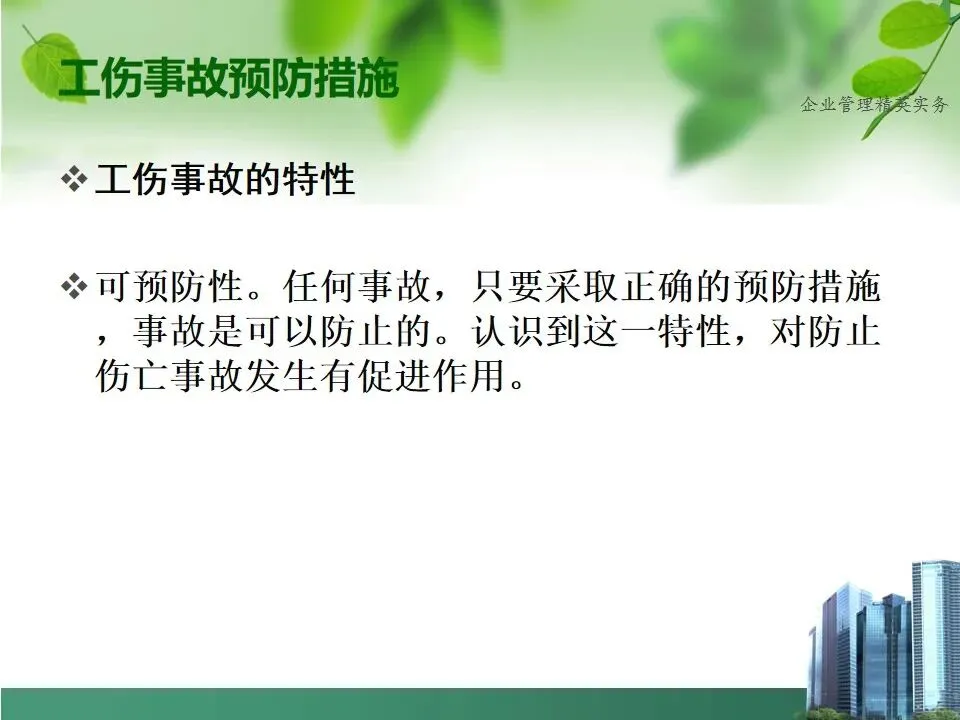 工伤事故预防措施

企业管理精英实务

❖ 工伤事故的特性

❖ 可预防性。任何事故，只要采取正确的预防措施，事故是可以防止的。认识到这一特性，对防止伤亡事故发生有促进作用。